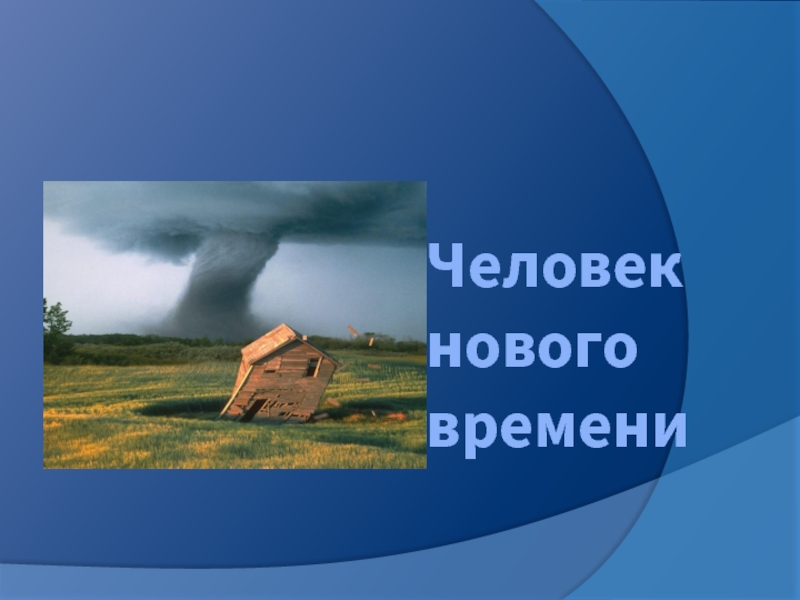 Человек нового времени